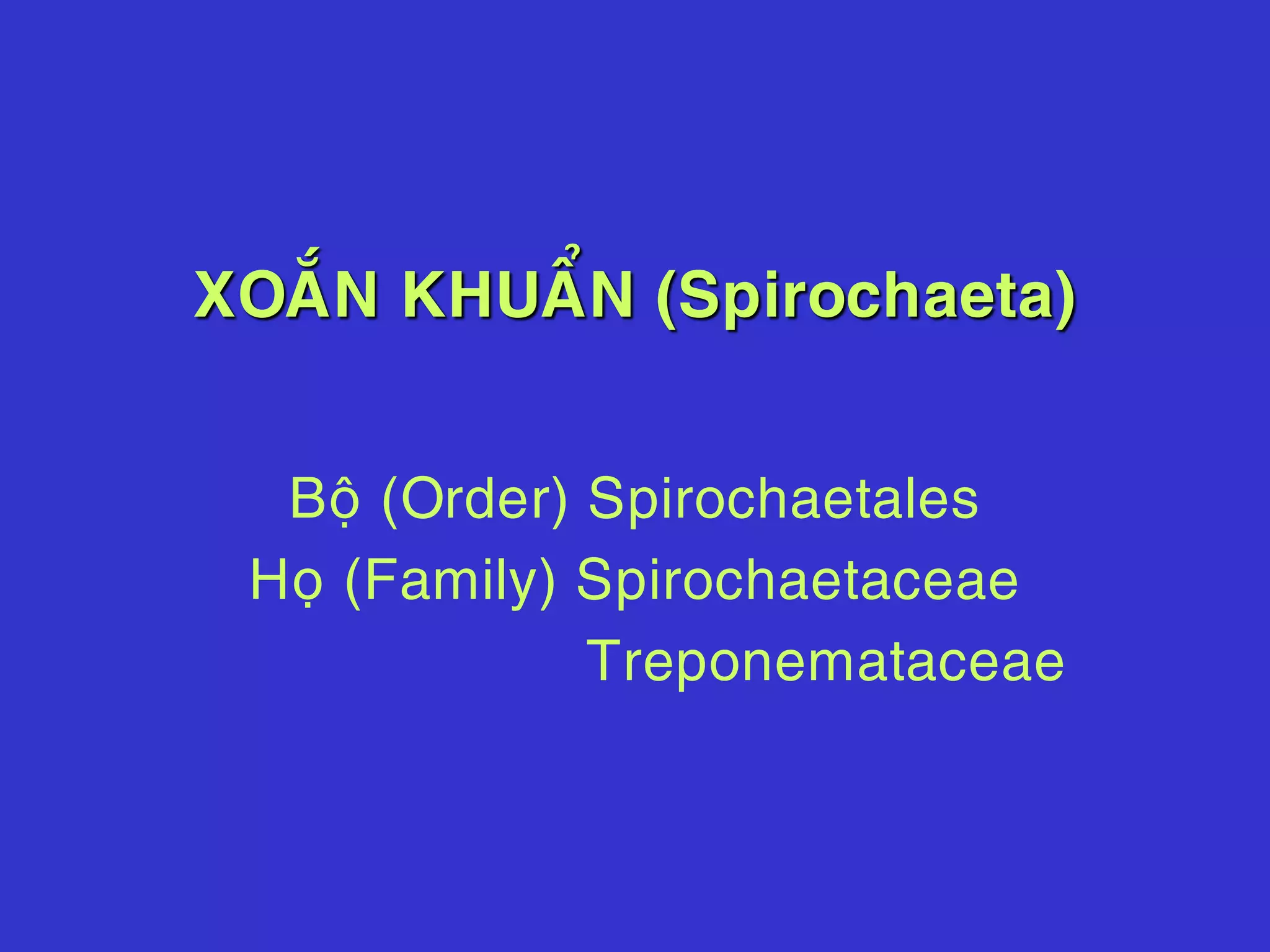 XOẮN KHUẨN (Spirochaeta)

Bộ (Order) Spirochaetales
Họ (Family) Spirochaetaceae
Treponemataceae